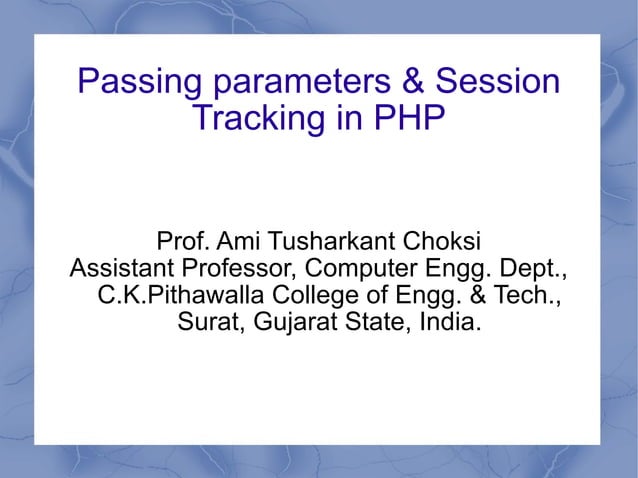 Passing parameters & Session Tracking in PHP

Prof. Ami Tusharkant Choksi
Assistant Professor, Computer Engg. Dept.,
C.K.Pithawalla College of Engg. & Tech.,
Surat, Gujarat State, India.